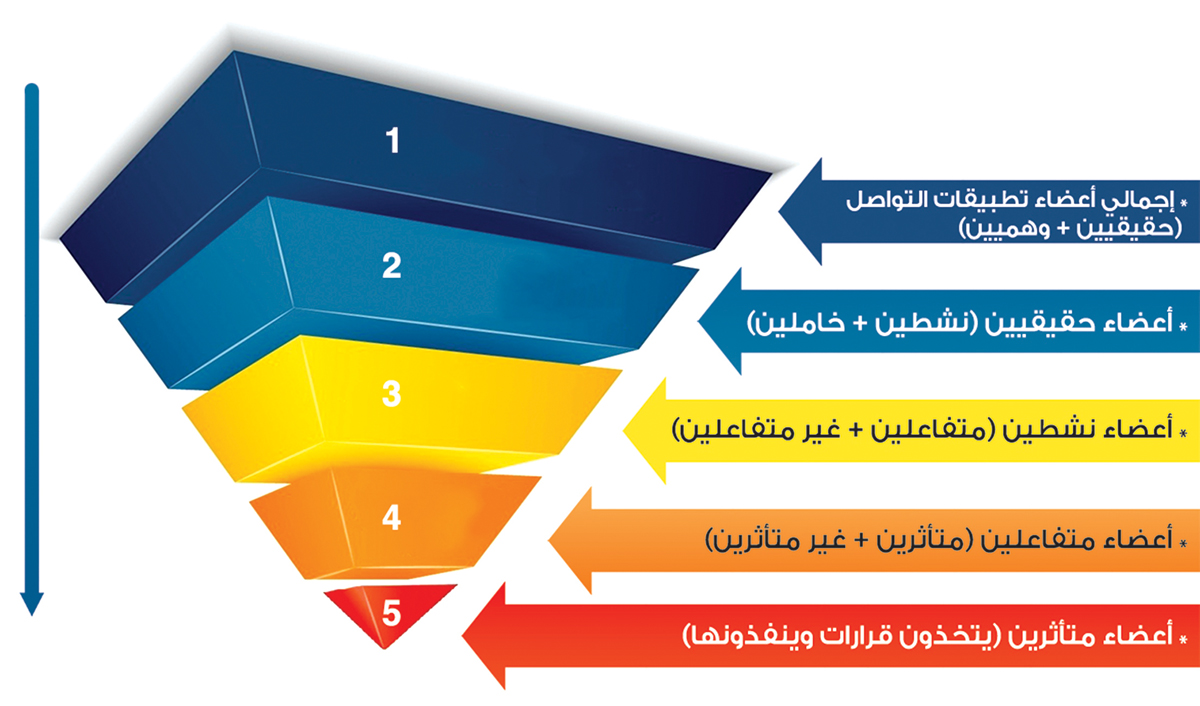 1

2

3

4

5

* إجمالي أعضاء تطبيقات التواصل (حقيقيين + وهميين)

* أعضاء حقيقيين (نشطين + خاملين)

* أعضاء نشطين (متفاعلين + غير متفاعلين)

* أعضاء متفاعلين (متأثرين + غير متأثرين)

* أعضاء متأثرين (يتخذون قرارات وينفذونها)